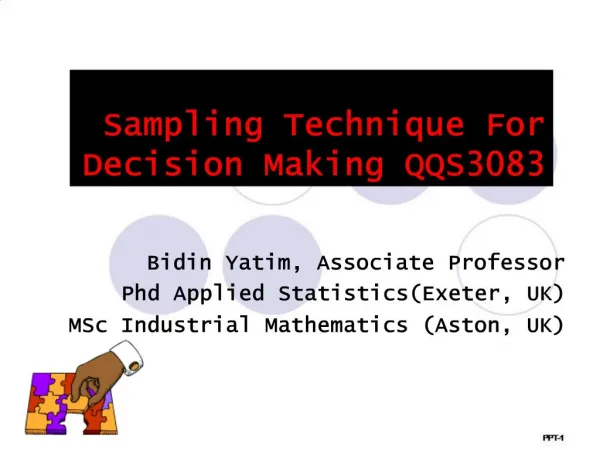 Sampling Technique For Decision Making QQS3083

Bidin Yatim, Associate Professor
Phd Applied Statistics(Exeter, UK)
MSc Industrial Mathematics (Aston, UK)

PPT-1